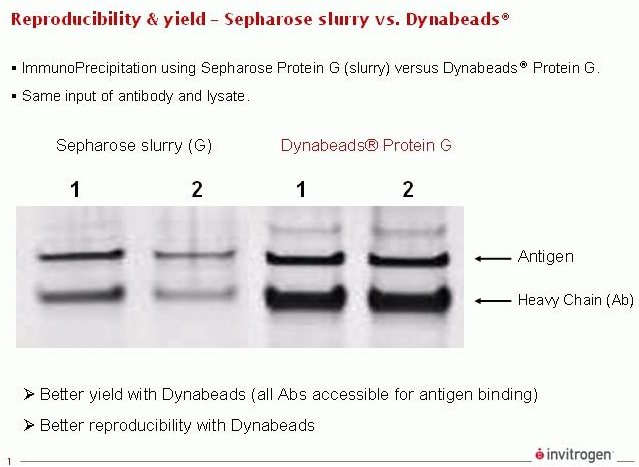 Reproducibility & yield – Sepharose slurry vs. Dynabeads®

▪ ImmunoPrecipitation using Sepharose Protein G (slurry) versus Dynabeads® Protein G.

▪ Same input of antibody and lysate.

Sepharose slurry (G)

Dynabeads® Protein G

1 2 1 2

Antigen

Heavy Chain (Ab)

➢ Better yield with Dynabeads (all Abs accessible for antigen binding)

➢ Better reproducibility with Dynabeads

1

invitrogen